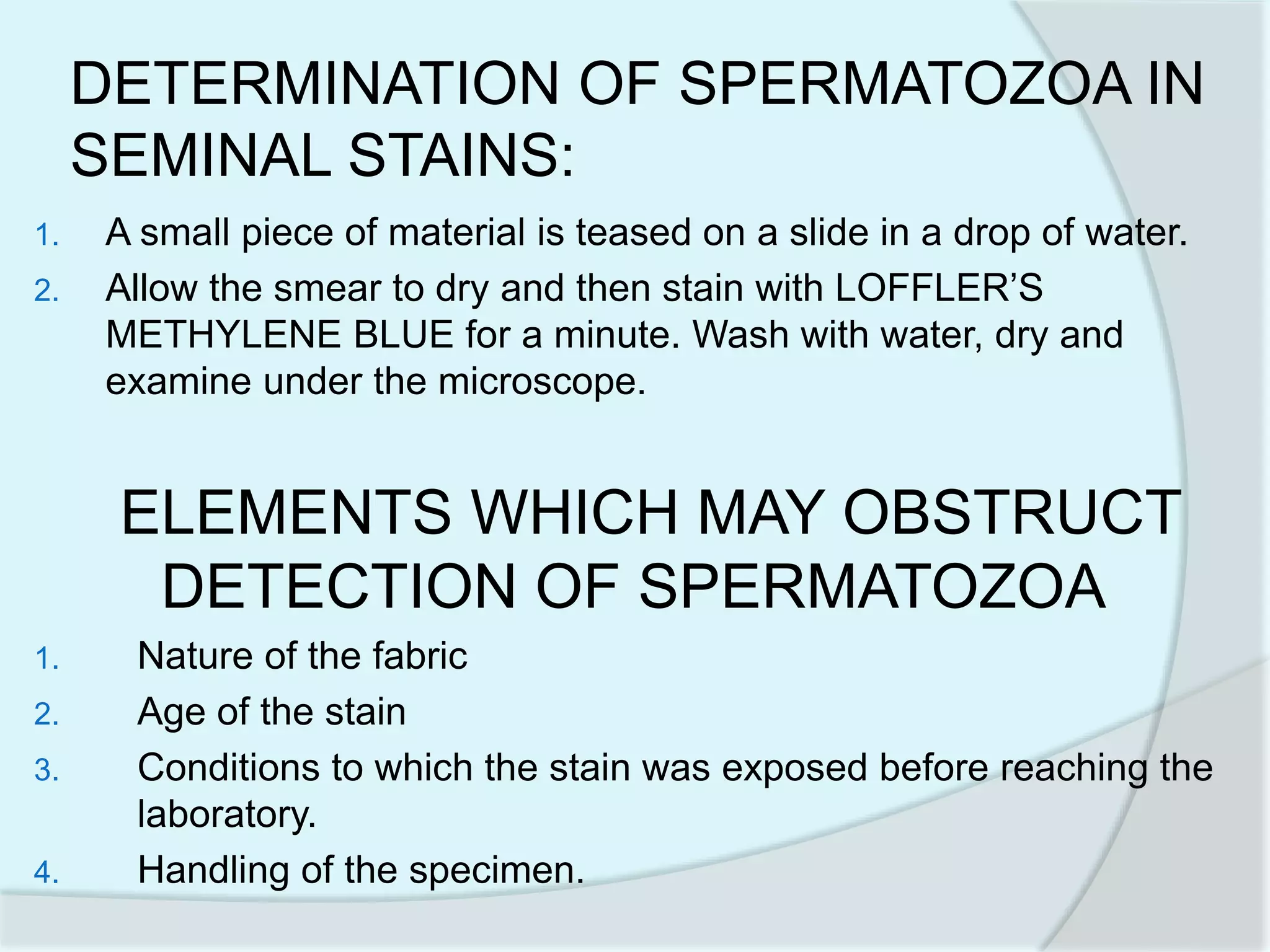 DETERMINATION OF SPERMATOZOA IN SEMINAL STAINS:

1. A small piece of material is teased on a slide in a drop of water.
2. Allow the smear to dry and then stain with LOFFLER'S METHYLENE BLUE for a minute. Wash with water, dry and examine under the microscope.

ELEMENTS WHICH MAY OBSTRUCT DETECTION OF SPERMATOZOA

1. Nature of the fabric
2. Age of the stain
3. Conditions to which the stain was exposed before reaching the laboratory.
4. Handling of the specimen.